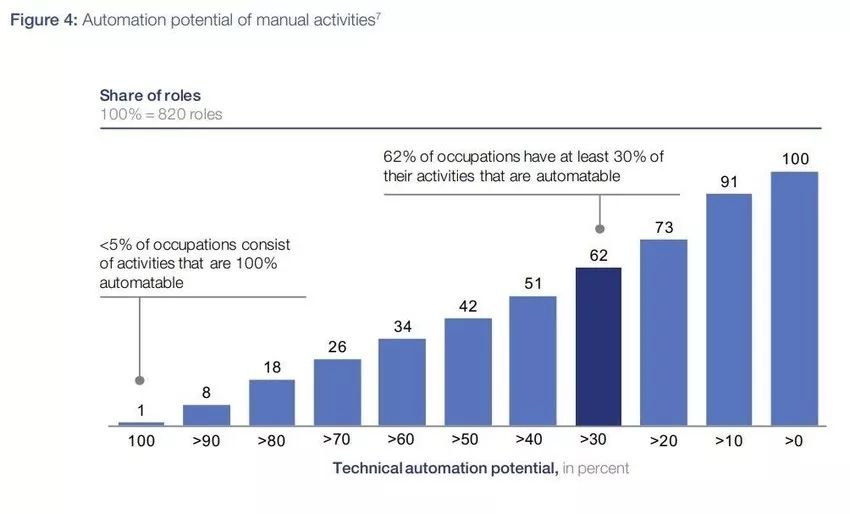 Figure 4: Automation potential of manual activities$^7$

Share of roles
100% = 820 roles

62% of occupations have at least 30% of their activities that are automatable

<5% of occupations consist of activities that are 100% automatable

1
8
18
26
34
42
51
62
73
91
100

100
>90
>80
>70
>60
>50
>40
>30
>20
>10
>0

Technical automation potential, in percent